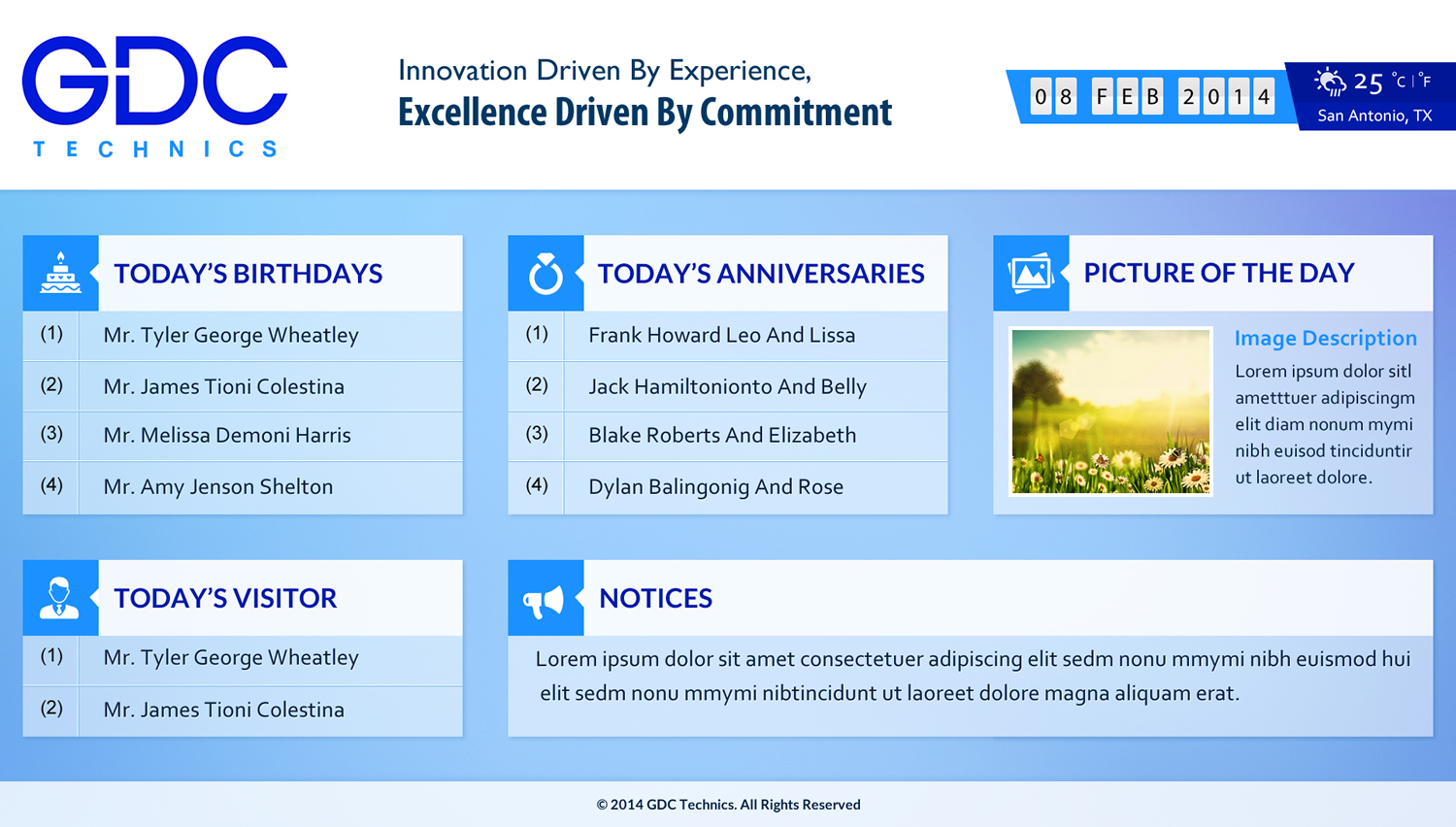 GDC
TECHNICS

Innovation Driven By Experience,
Excellence Driven By Commitment

08 FEB 2014

25 °C | °F
San Antonio, TX

TODAY'S BIRTHDAYS

| (1) | Mr. Tyler George Wheatley |
|---|---|
| (2) | Mr. James Tioni Colestina |
| (3) | Mr. Melissa Demoni Harris |
| (4) | Mr. Amy Jenson Shelton |

TODAY'S ANNIVERSARIES

| (1) | Frank Howard Leo And Lissa |
|---|---|
| (2) | Jack Hamiltonionto And Belly |
| (3) | Blake Roberts And Elizabeth |
| (4) | Dylan Balingonig And Rose |

PICTURE OF THE DAY

Image Description
Lorem ipsum dolor sitl ametttuer adipiscingm elit diam nonum mymi nibh euisod tinciduntir ut laoreet dolore.

TODAY'S VISITOR

| (1) | Mr. Tyler George Wheatley |
|---|---|
| (2) | Mr. James Tioni Colestina |

NOTICES

Lorem ipsum dolor sit amet consectetuer adipiscing elit sedm nonu mmymi nibh euismod hui elit sedm nonu mmymi nibtincidunt ut laoreet dolore magna aliquam erat.

© 2014 GDC Technics. All Rights Reserved